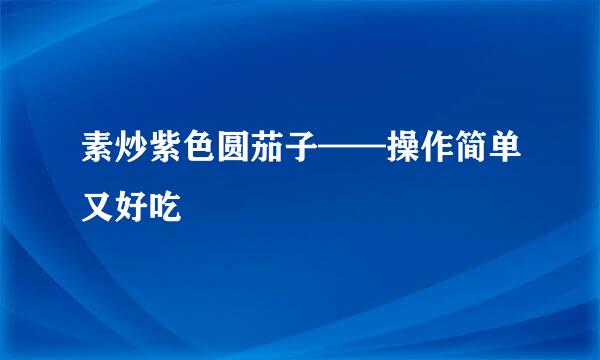 素炒紫色圆茄子——操作简单又好吃